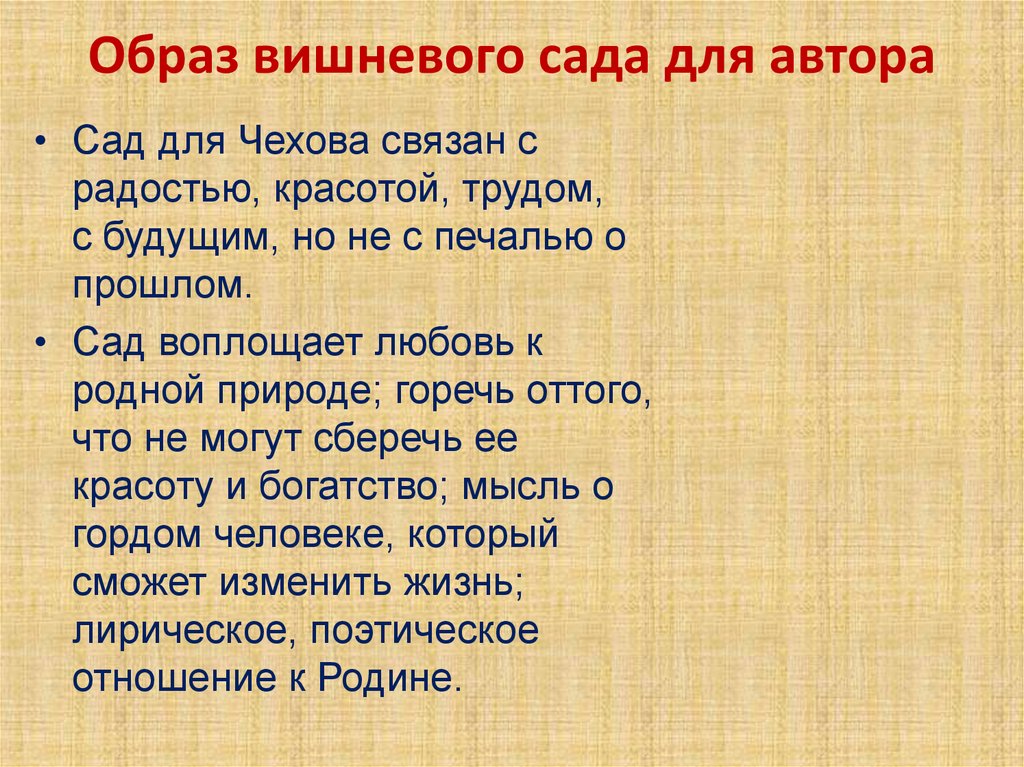 Образ вишневого сада для автора

• Сад для Чехова связан с радостью, красотой, трудом, с будущим, но не с печалью о прошлом.

• Сад воплощает любовь к родной природе; горечь оттого, что не могут сберечь ее красоту и богатство; мысль о гордом человеке, который сможет изменить жизнь; лирическое, поэтическое отношение к Родине.